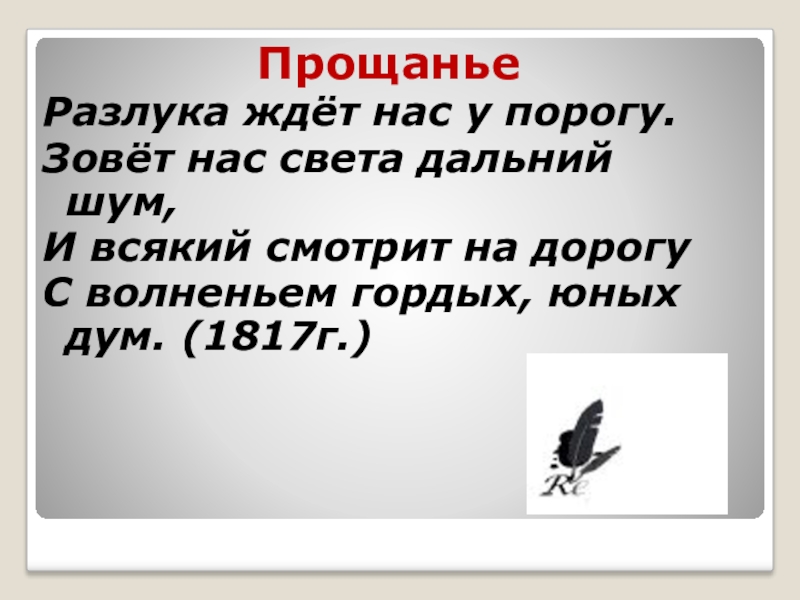 Прощанье

Разлука ждёт нас у порогу.
Зовёт нас света дальний шум,
И всякий смотрит на дорогу
С волненьем гордых, юных дум. (1817г.)

Re